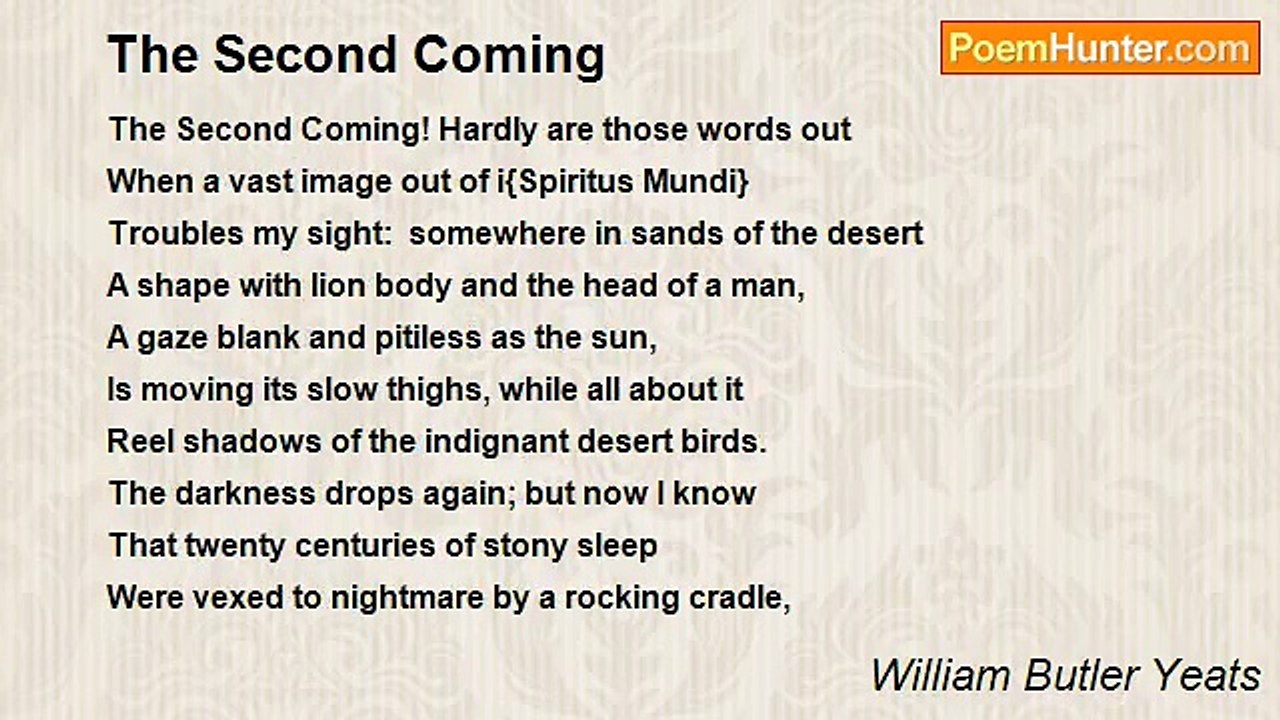 The Second Coming

PoemHunter.com

The Second Coming! Hardly are those words out
When a vast image out of i{Spiritus Mundi}
Troubles my sight: somewhere in sands of the desert
A shape with lion body and the head of a man,
A gaze blank and pitiless as the sun,
Is moving its slow thighs, while all about it
Reel shadows of the indignant desert birds.
The darkness drops again; but now I know
That twenty centuries of stony sleep
Were vexed to nightmare by a rocking cradle,

William Butler Yeats